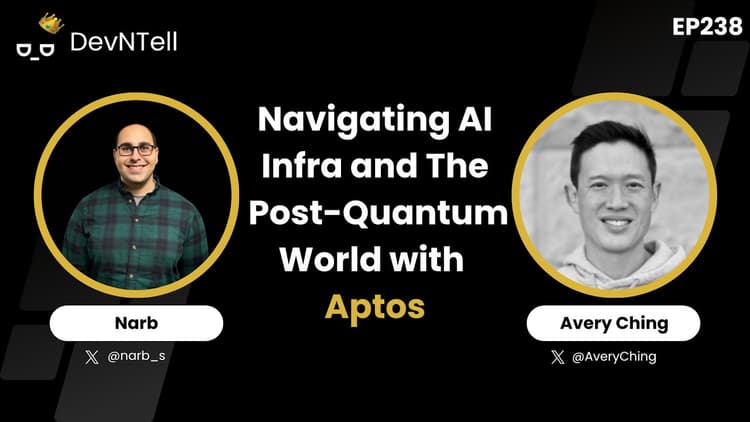 DevNTell

EP238

Navigating AI Infra and The Post-Quantum World with Aptos

Narb

@narb_s

Avery Ching

@AveryChing